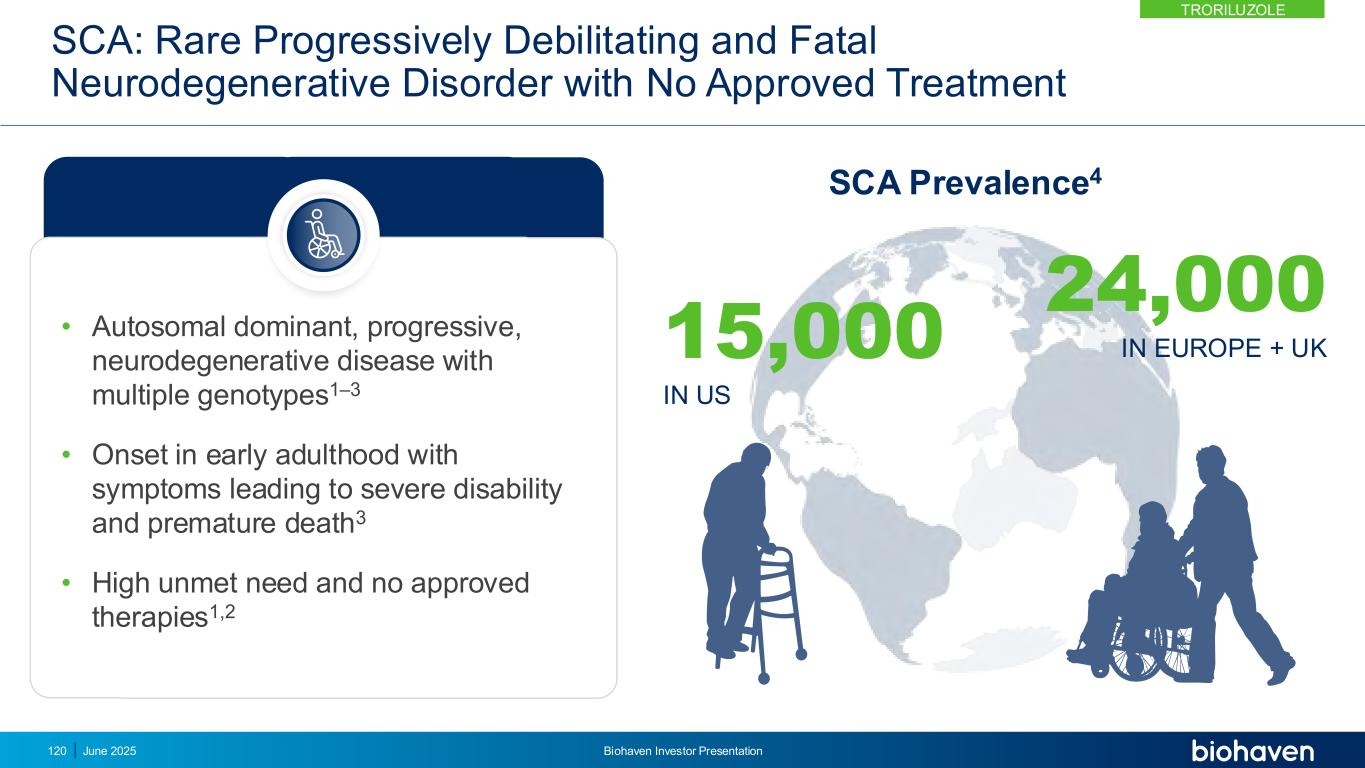 TRORILUZOLE

SCA: Rare Progressively Debilitating and Fatal Neurodegenerative Disorder with No Approved Treatment

• Autosomal dominant, progressive, neurodegenerative disease with multiple genotypes$^{1–3}$

• Onset in early adulthood with symptoms leading to severe disability and premature death$^{3}$

• High unmet need and no approved therapies$^{1,2}$

SCA Prevalence$^{4}$

15,000
IN US

24,000
IN EUROPE + UK

120 | June 2025

Biohaven Investor Presentation

biohaven